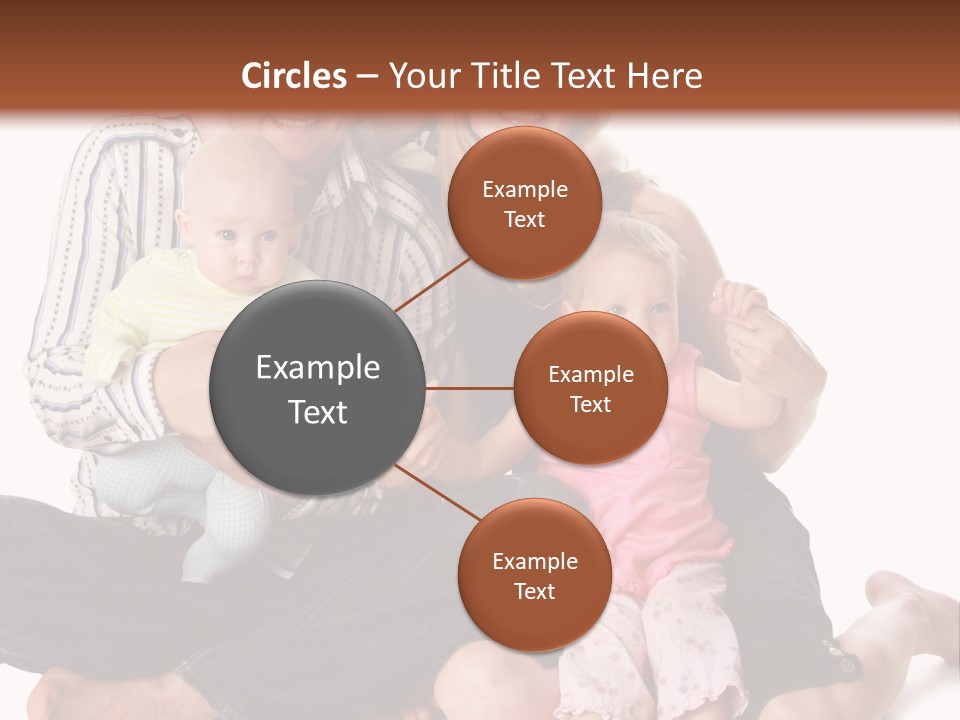 Circles – Your Title Text Here

Example Text

Example Text

Example Text

Example Text